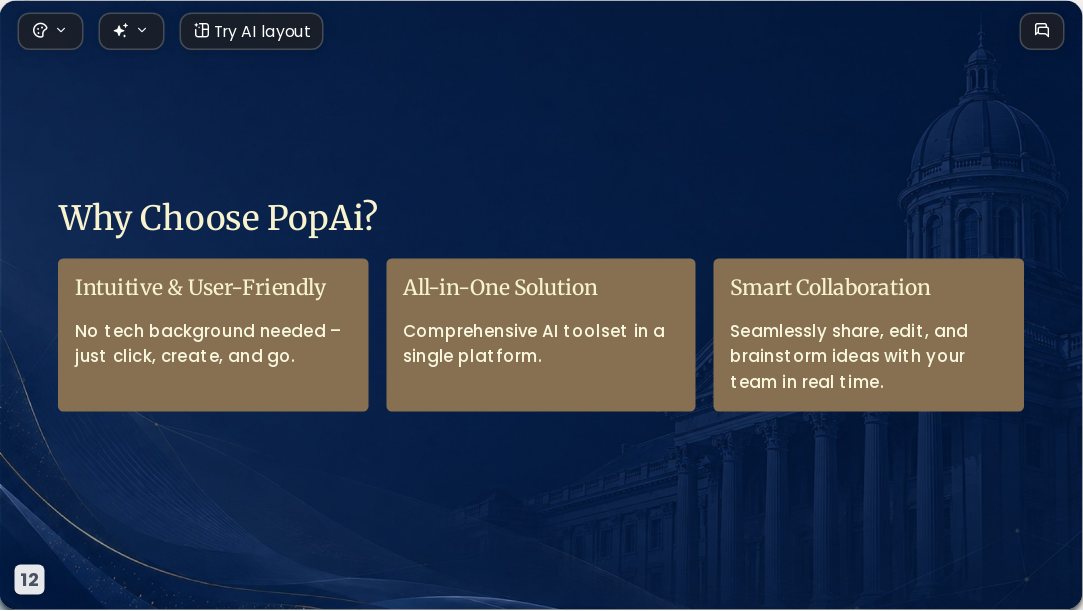 Try AI layout

Why Choose PopAi?

Intuitive & User-Friendly

No tech background needed – just click, create, and go.

All-in-One Solution

Comprehensive AI toolset in a single platform.

Smart Collaboration

Seamlessly share, edit, and brainstorm ideas with your team in real time.

12